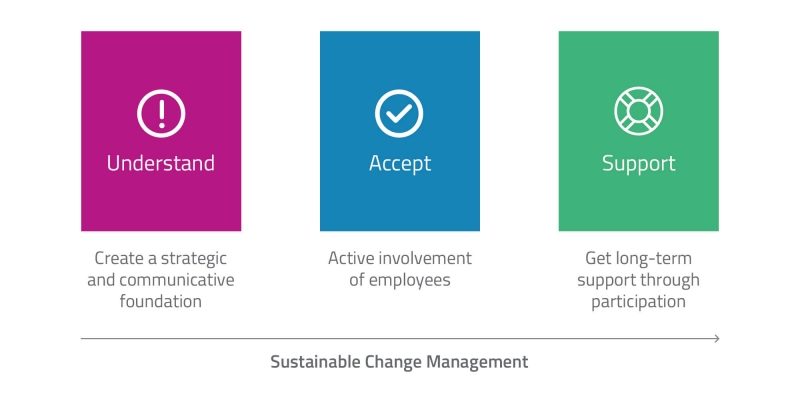 Understand

Create a strategic and communicative foundation

Accept

Active involvement of employees

Support

Get long-term support through participation

Sustainable Change Management